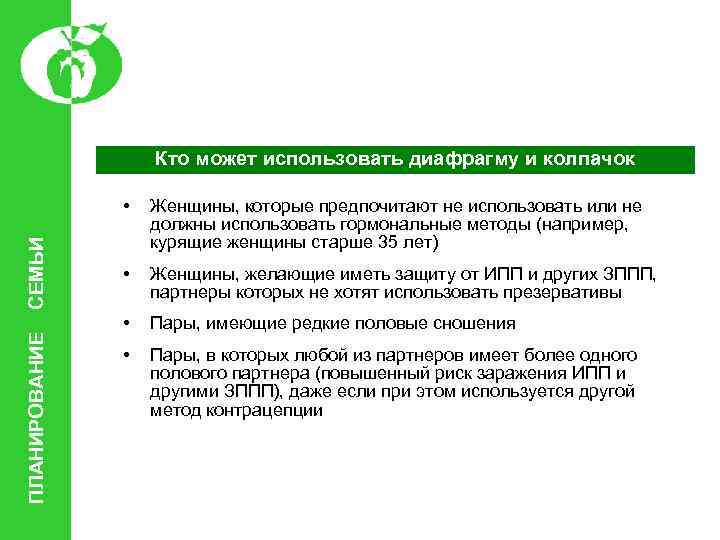 ПЛАНИРОВАНИЕ СЕМЬИ

Кто может использовать диафрагму и колпачок

• Женщины, которые предпочитают не использовать или не должны использовать гормональные методы (например, курящие женщины старше 35 лет)

• Женщины, желающие иметь защиту от ИПП и других ЗППП, партнеры которых не хотят использовать презервативы

• Пары, имеющие редкие половые сношения

• Пары, в которых любой из партнеров имеет более одного полового партнера (повышенный риск заражения ИПП и другими ЗППП), даже если при этом используется другой метод контрацепции